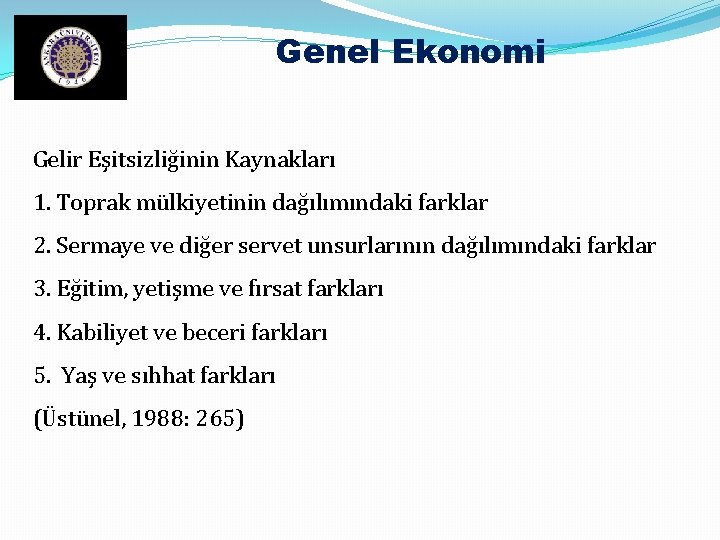 ANKARA ÜNİVERSİTESİ 1946

Genel Ekonomi

Gelir Eşitsizliğinin Kaynakları

1. Toprak mülkiyetinin dağılımındaki farklar

2. Sermaye ve diğer servet unsurlarının dağılımındaki farklar

3. Eğitim, yetişme ve fırsat farkları

4. Kabiliyet ve beceri farkları

5. Yaş ve sıhhat farkları

(Üstünel, 1988: 265)